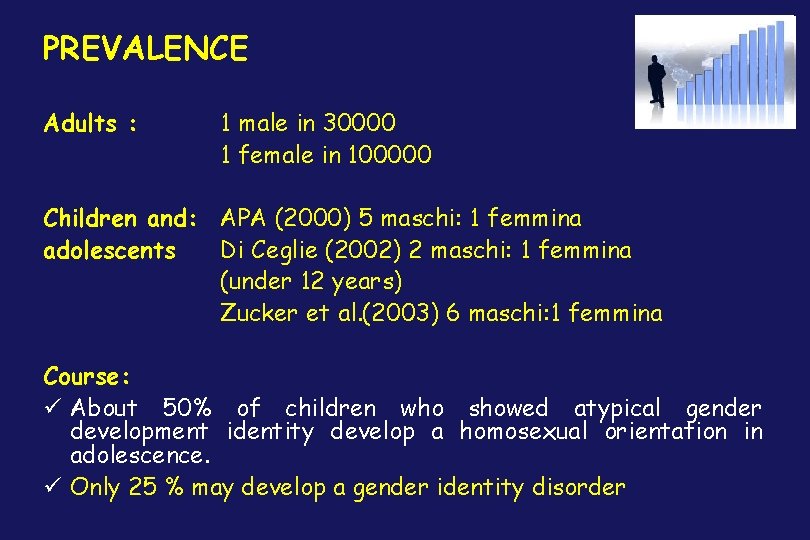 PREVALENCE

Adults : 1 male in 30000
1 female in 100000

Children and: adolescents APA (2000) 5 maschi: 1 femmina
Di Ceglie (2002) 2 maschi: 1 femmina
(under 12 years)
Zucker et al.(2003) 6 maschi:1 femmina

Course:
✓ About 50% of children who showed atypical gender development identity develop a homosexual orientation in adolescence.
✓ Only 25 % may develop a gender identity disorder